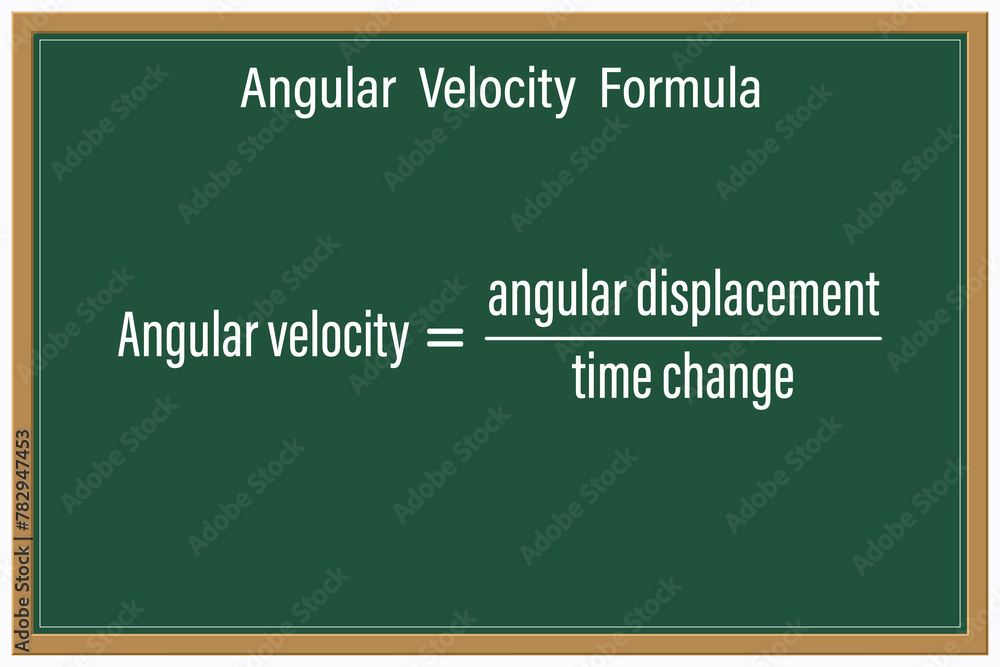 Angular Velocity Formula

$\text{Angular velocity} = \frac{\text{angular displacement}}{\text{time change}}$

Adobe Stock | #782947453